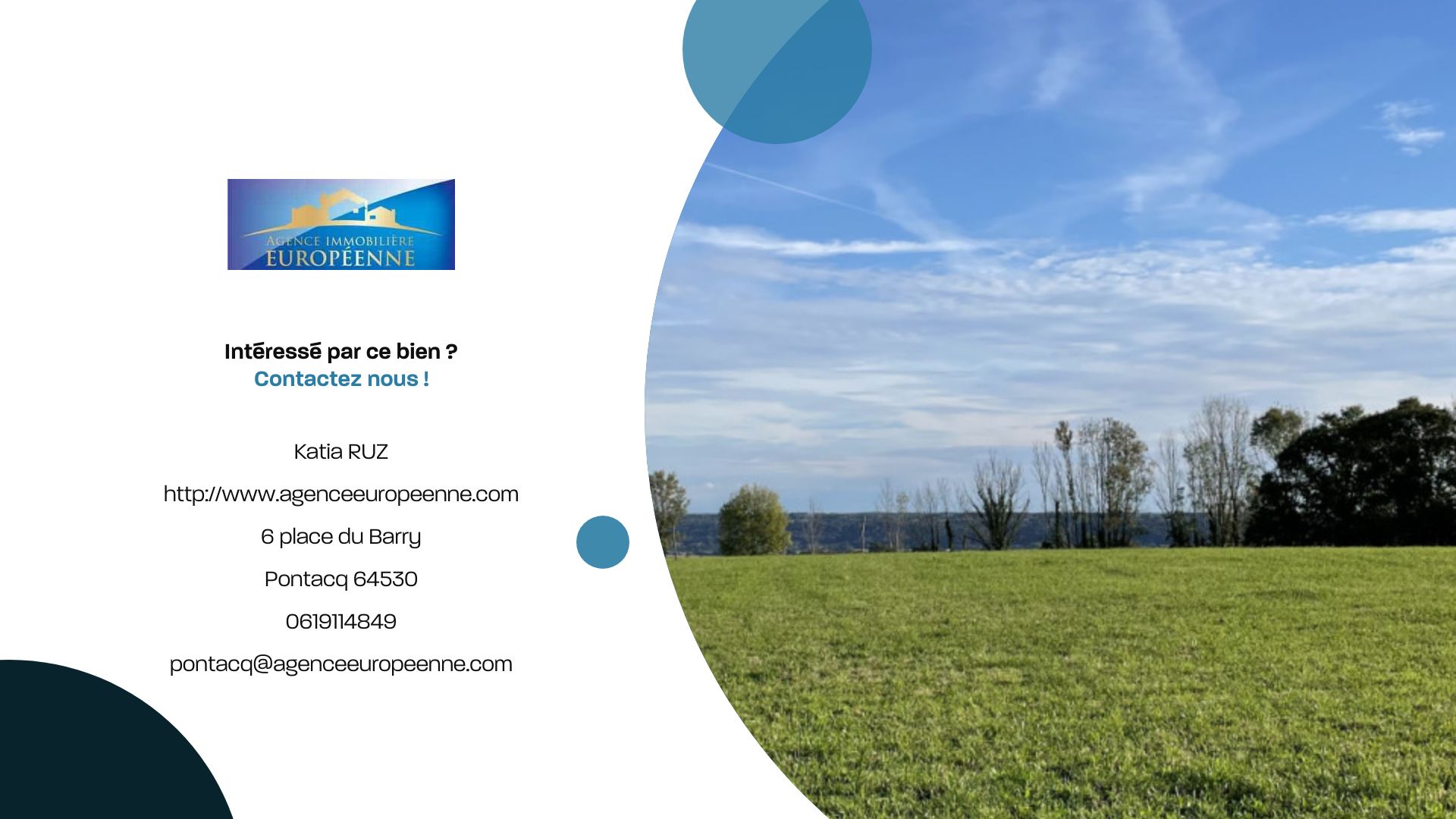 AGENCE IMMOBILIÈRE
EUROPÉENNE

Intéressé par ce bien ?
Contactez nous !

Katia RUZ

http://www.agenceeuropeenne.com

6 place du Barry

Pontacq 64530

0619114849

pontacq@agenceeuropeenne.com